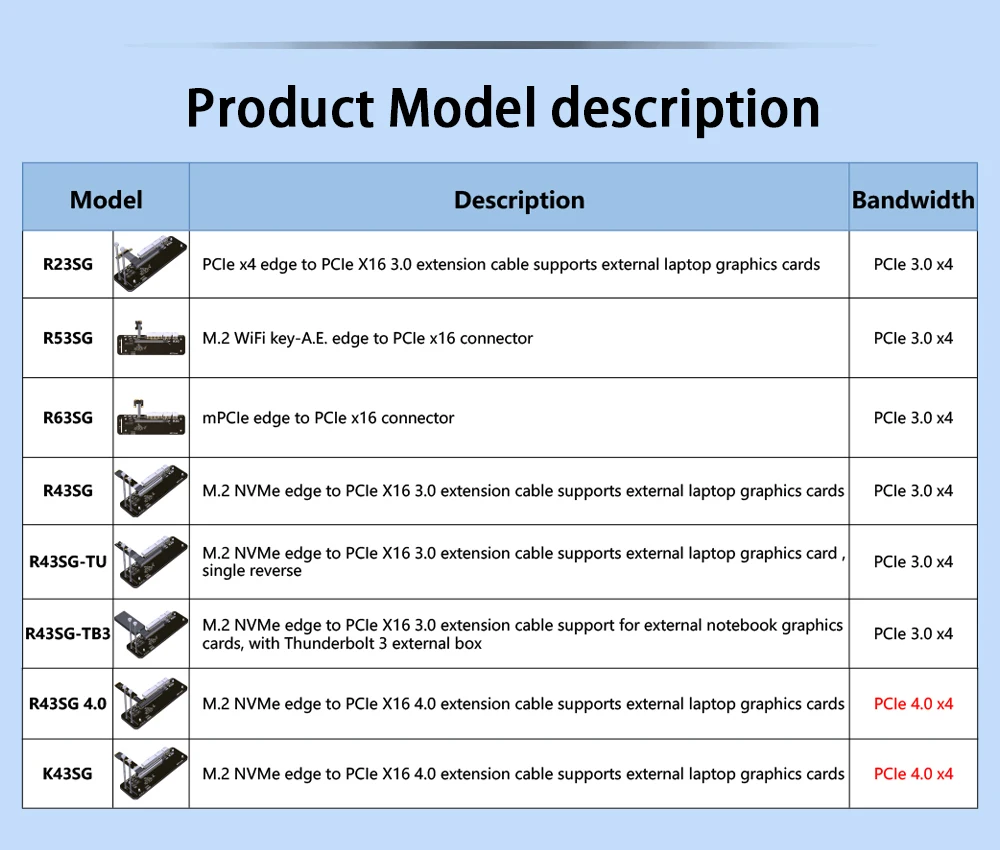 Product Model description

| Model | Description | Bandwidth |
|---|---|---|
| R23SG | PCIe x4 edge to PCIe X16 3.0 extension cable supports external laptop graphics cards | PCIe 3.0 x4 |
| R53SG | M.2 WiFi key-A.E. edge to PCIe x16 connector | PCIe 3.0 x4 |
| R63SG | mPCIe edge to PCIe x16 connector | PCIe 3.0 x4 |
| R43SG | M.2 NVMe edge to PCIe X16 3.0 extension cable supports external laptop graphics cards | PCIe 3.0 x4 |
| R43SG-TU | M.2 NVMe edge to PCIe X16 3.0 extension cable supports external laptop graphics card , single reverse | PCIe 3.0 x4 |
| R43SG-TB3 | M.2 NVMe edge to PCIe X16 3.0 extension cable support for external notebook graphics cards, with Thunderbolt 3 external box | PCIe 3.0 x4 |
| R43SG 4.0 | M.2 NVMe edge to PCIe X16 4.0 extension cable supports external laptop graphics cards | PCIe 4.0 x4 |
| K43SG | M.2 NVMe edge to PCIe X16 4.0 extension cable supports external laptop graphics cards | PCIe 4.0 x4 |